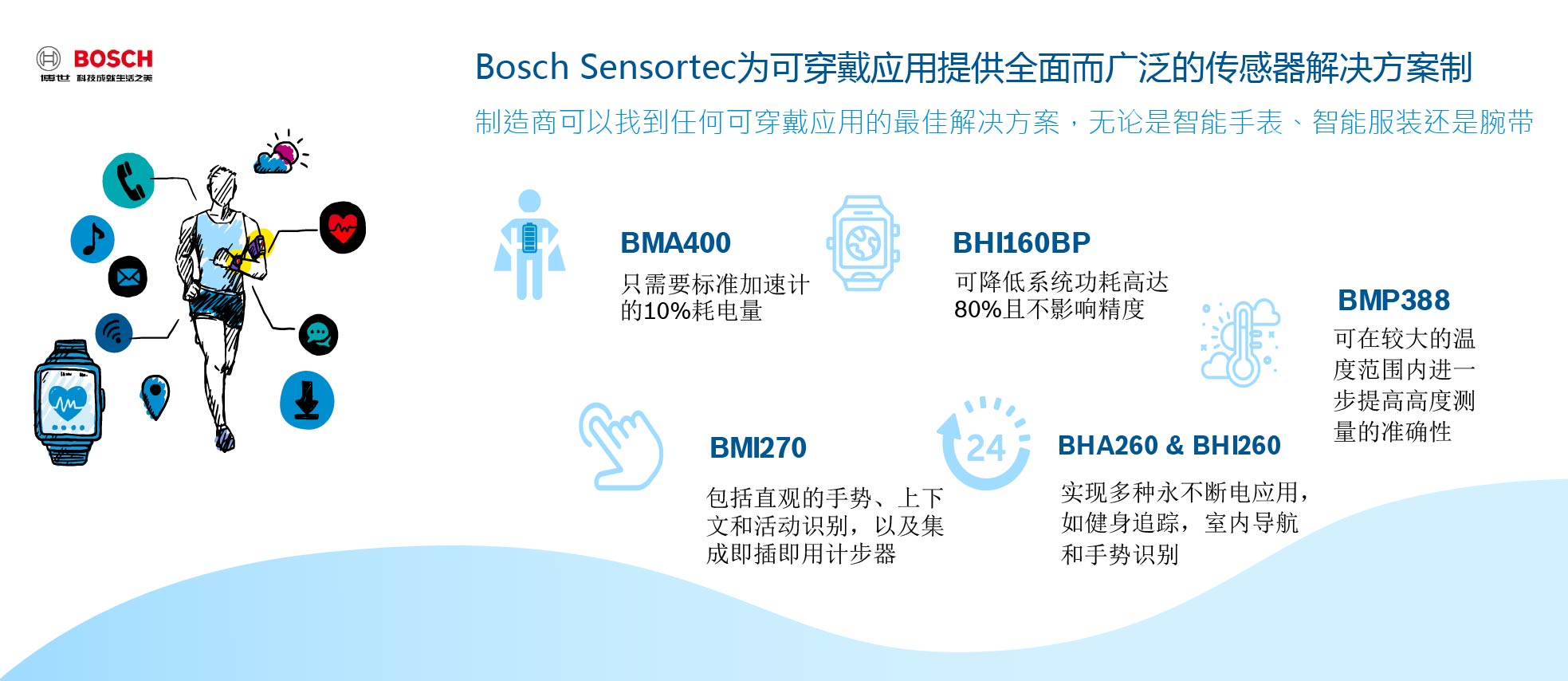 BOSCH
博世 科技成就生活之美

Bosch Sensortec为可穿戴应用提供全面而广泛的传感器解决方案制

制造商可以找到任何可穿戴应用的最佳解决方案，无论是智能手表、智能服装还是腕带

BMA400
只需要标准加速计的10%耗电量

BHI160BP
可降低系统功耗高达80%且不影响精度

BMP388
可在较大的温度范围内进一步提高高度测量的准确性

BMI270
包括直观的手势、上下文和活动识别，以及集成即插即用计步器

24

BHA260 & BHI260
实现多种永不断电应用，如健身追踪，室内导航和手势识别